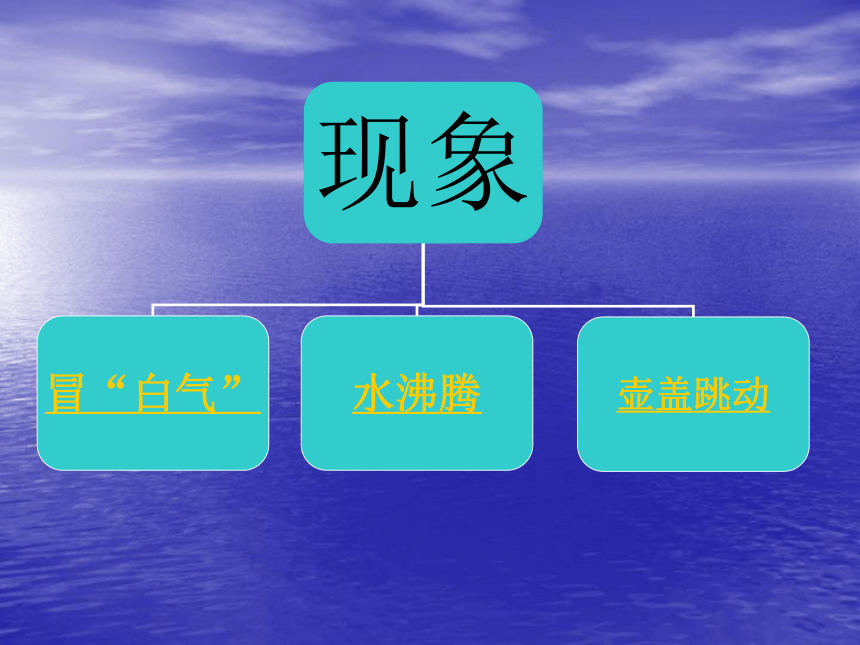 现象

冒“白气”

水沸腾

壶盖跳动